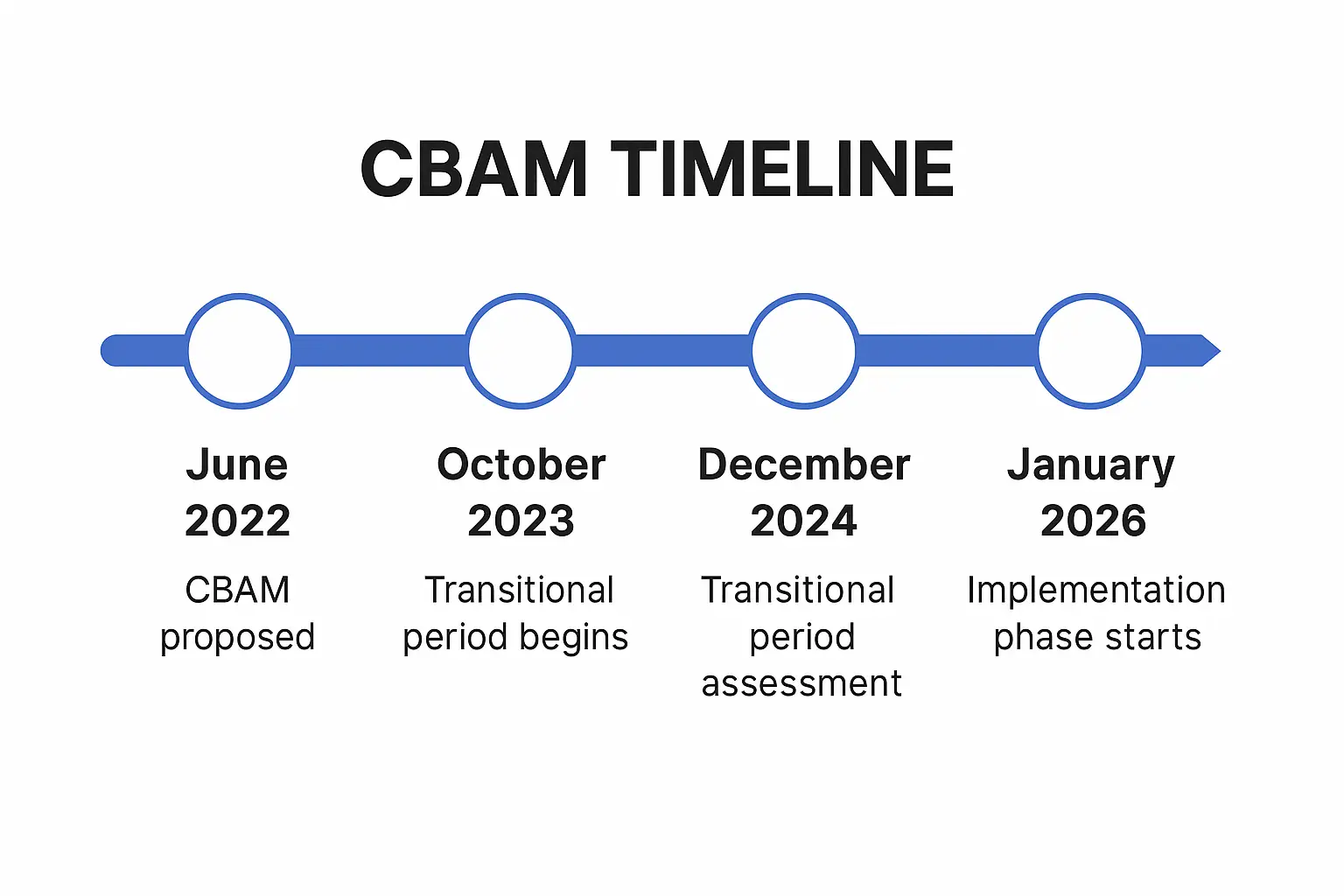 CBAM TIMELINE

June 2022
CBAM proposed

October 2023
Transitional period begins

December 2024
Transitional period assessment

January 2026
Implementation phase starts